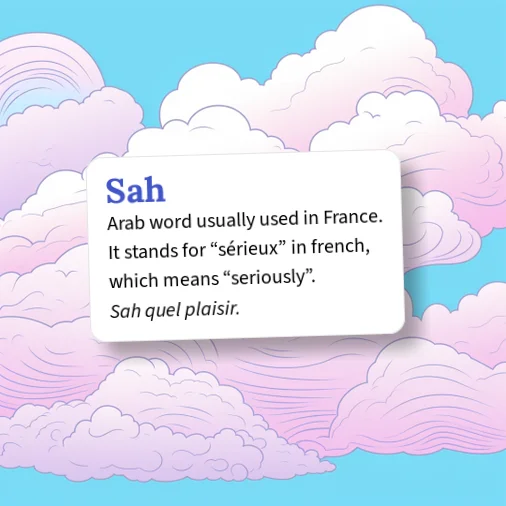 Sah

Arab word usually used in France. It stands for “sérieux” in french, which means “seriously”.

Sah quel plaisir.